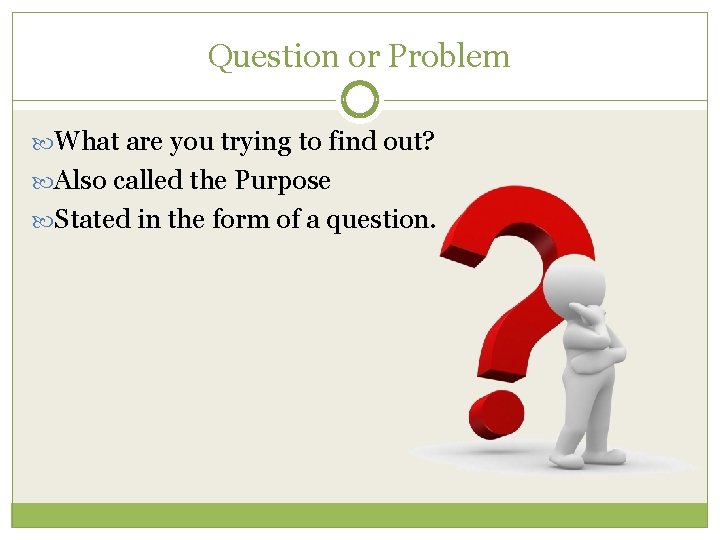 Question or Problem

What are you trying to find out?
Also called the Purpose
Stated in the form of a question.